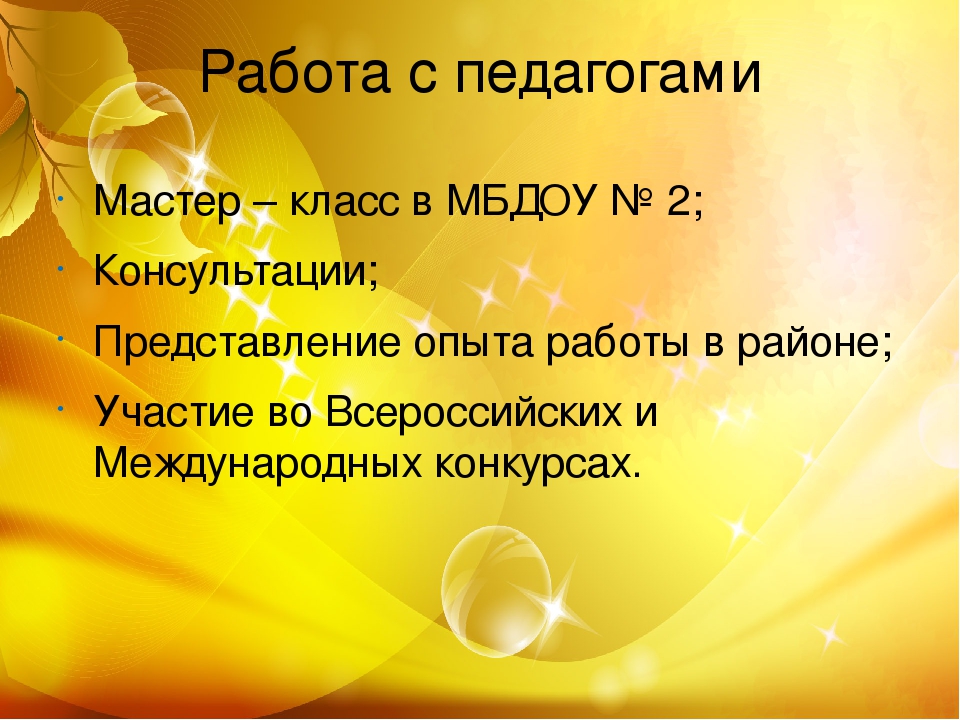 Работа с педагогами

- Мастер – класс в МБДОУ № 2;
- Консультации;
- Представление опыта работы в районе;
- Участие во Всероссийских и Международных конкурсах.